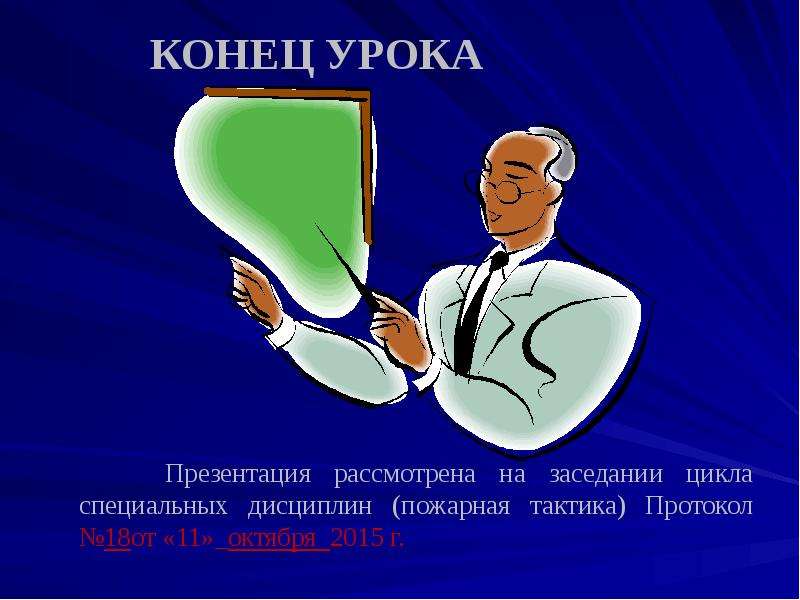 КОНЕЦ УРОКА

Презентация рассмотрена на заседании цикла специальных дисциплин (пожарная тактика) Протокол №18от «11» октября 2015 г.